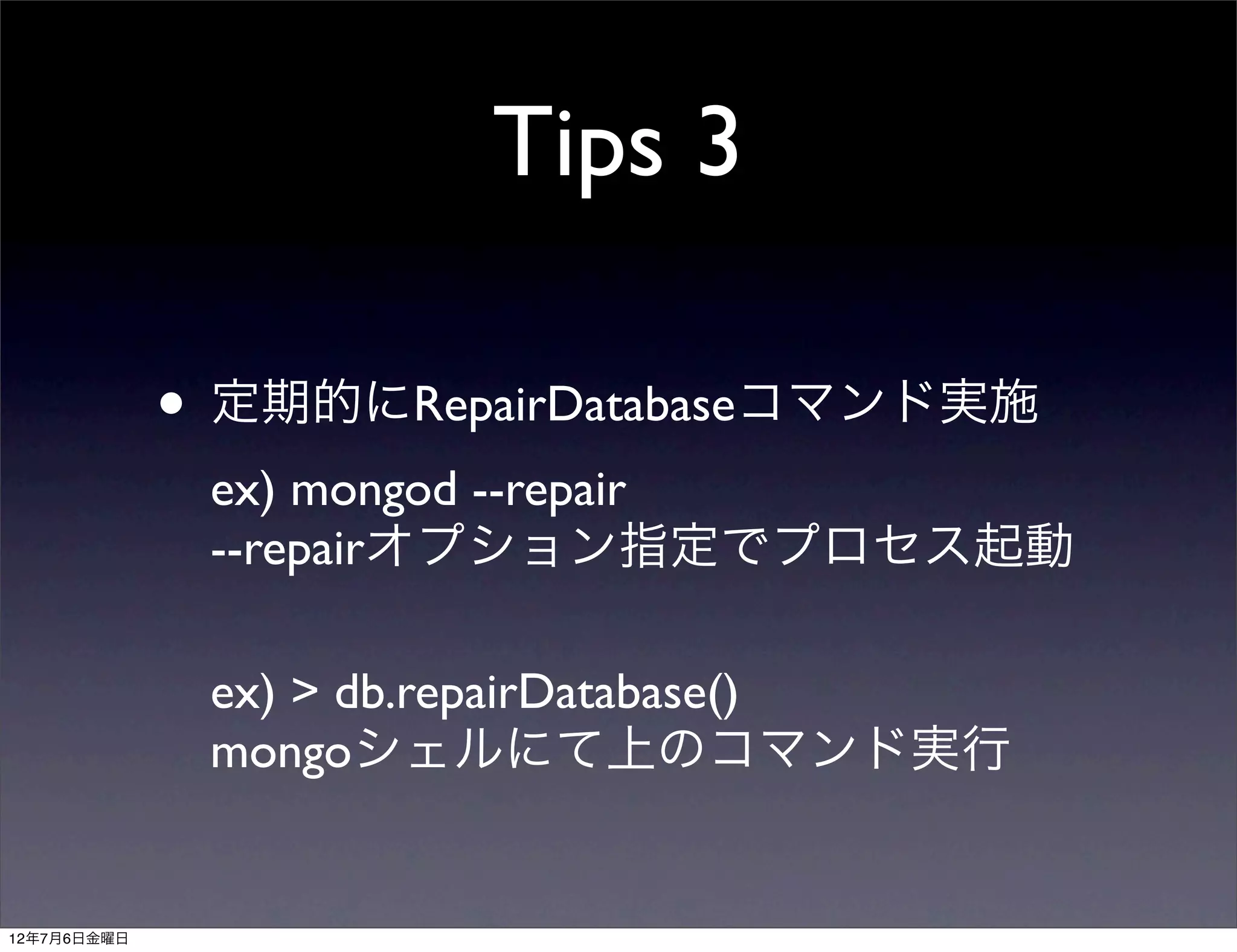 Tips 3

• 定期的にRepairDatabaseコマンド実施

ex) mongod --repair
--repairオプション指定でプロセス起動

ex) > db.repairDatabase()
mongoシェルにて上のコマンド実行

12年7月6日金曜日